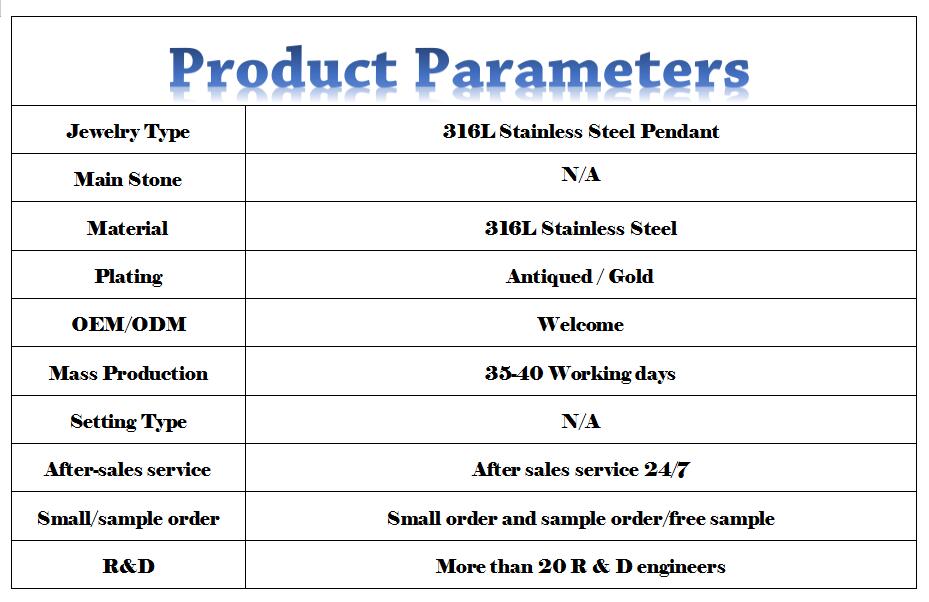 Product Parameters

| Jewelry Type | 316L Stainless Steel Pendant |
|---|---|
| Main Stone | N/A |
| Material | 316L Stainless Steel |
| Plating | Antiqued / Gold |
| OEM/ODM | Welcome |
| Mass Production | 35-40 Working days |
| Setting Type | N/A |
| After-sales service | After sales service 24/7 |
| Small/sample order | Small order and sample order/free sample |
| R&D | More than 20 R & D engineers |